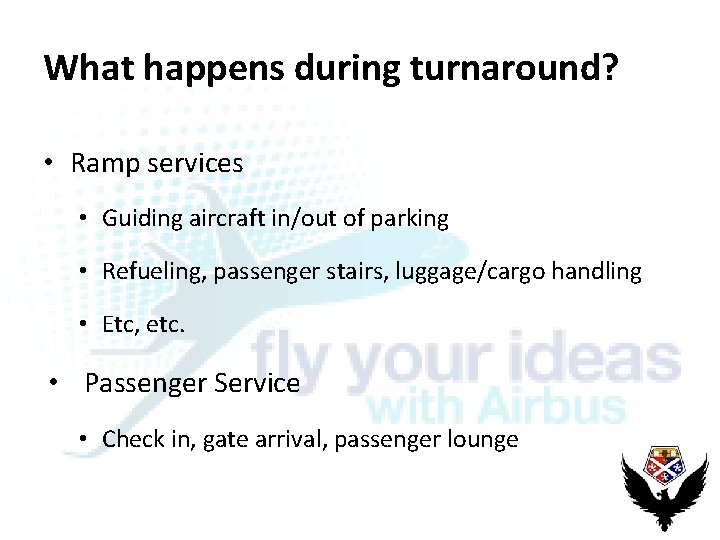 What happens during turnaround?

• Ramp services

• Guiding aircraft in/out of parking

• Refueling, passenger stairs, luggage/cargo handling

• Etc, etc.

• Passenger Service

• Check in, gate arrival, passenger lounge

fly your ideas
with Airbus